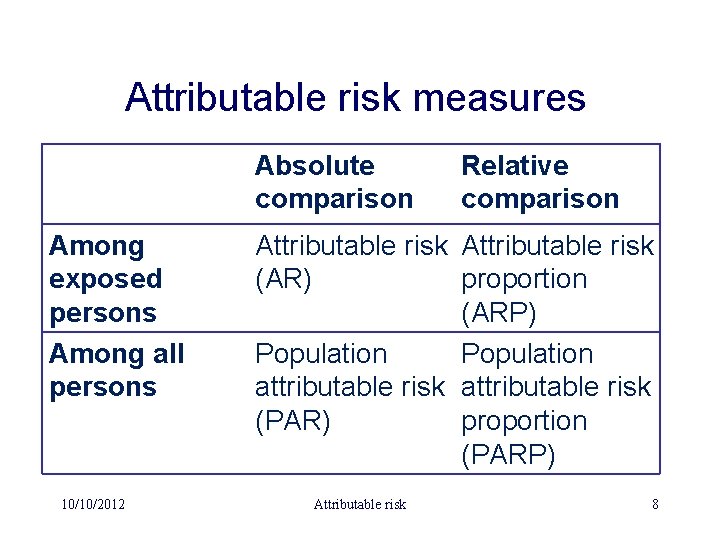 Attributable risk measures

| | Absolute comparison | Relative comparison |
|---|---|---|
| Among exposed persons | Attributable risk (AR) | Attributable risk proportion (ARP) |
| Among all persons | Population attributable risk (PAR) | Population attributable risk proportion (PARP) |

10/10/2012 Attributable risk 8